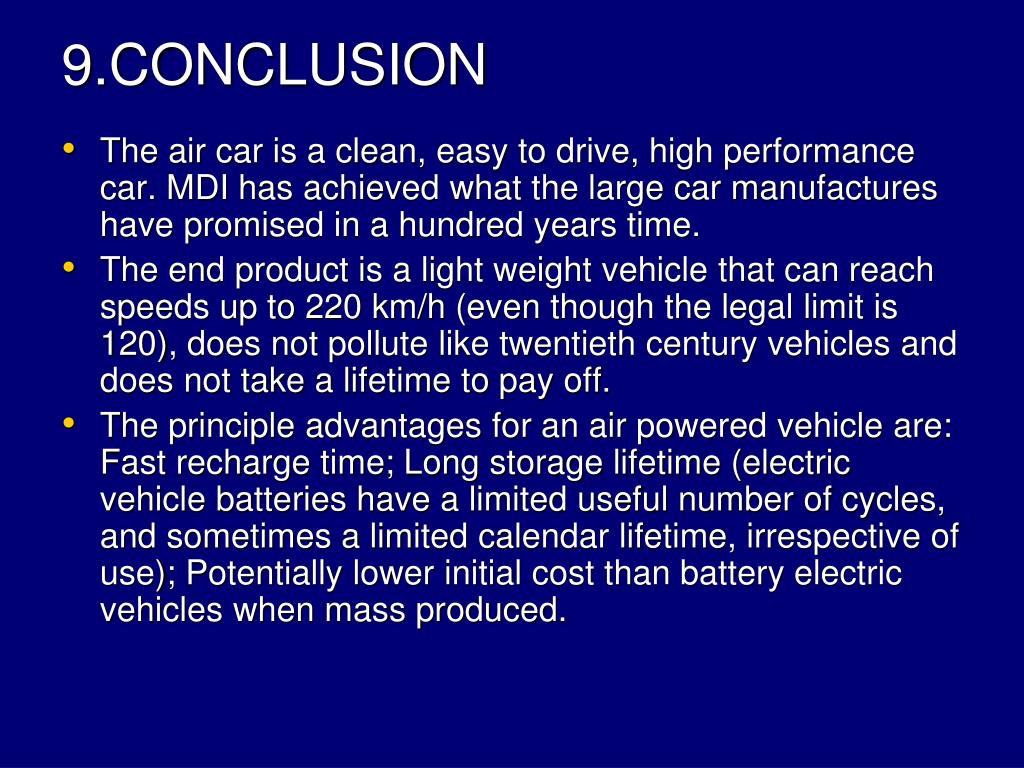 9.CONCLUSION

• The air car is a clean, easy to drive, high performance car. MDI has achieved what the large car manufactures have promised in a hundred years time.
• The end product is a light weight vehicle that can reach speeds up to 220 km/h (even though the legal limit is 120), does not pollute like twentieth century vehicles and does not take a lifetime to pay off.
• The principle advantages for an air powered vehicle are: Fast recharge time; Long storage lifetime (electric vehicle batteries have a limited useful number of cycles, and sometimes a limited calendar lifetime, irrespective of use); Potentially lower initial cost than battery electric vehicles when mass produced.